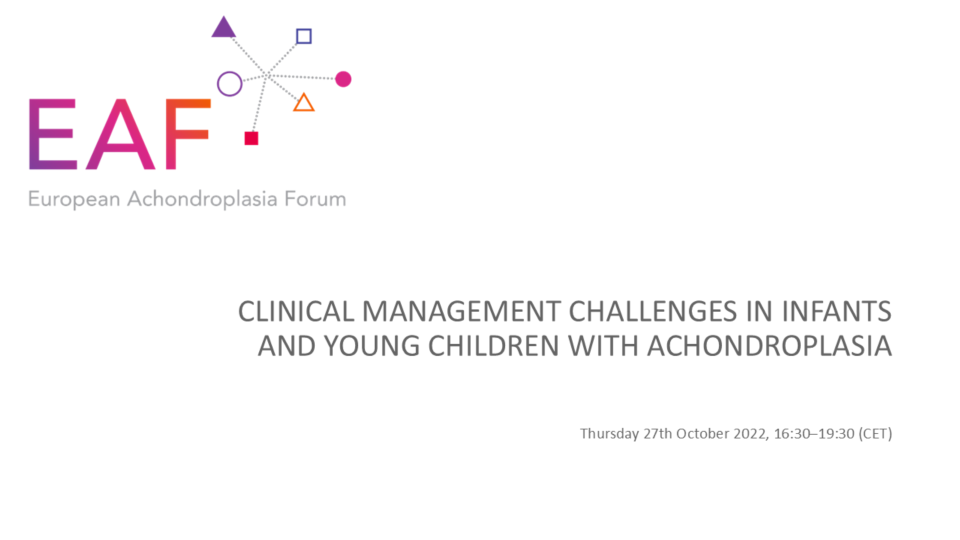 EAF
European Achondroplasia Forum

CLINICAL MANAGEMENT CHALLENGES IN INFANTS AND YOUNG CHILDREN WITH ACHONDROPLASIA

Thursday 27th October 2022, 16:30–19:30 (CET)